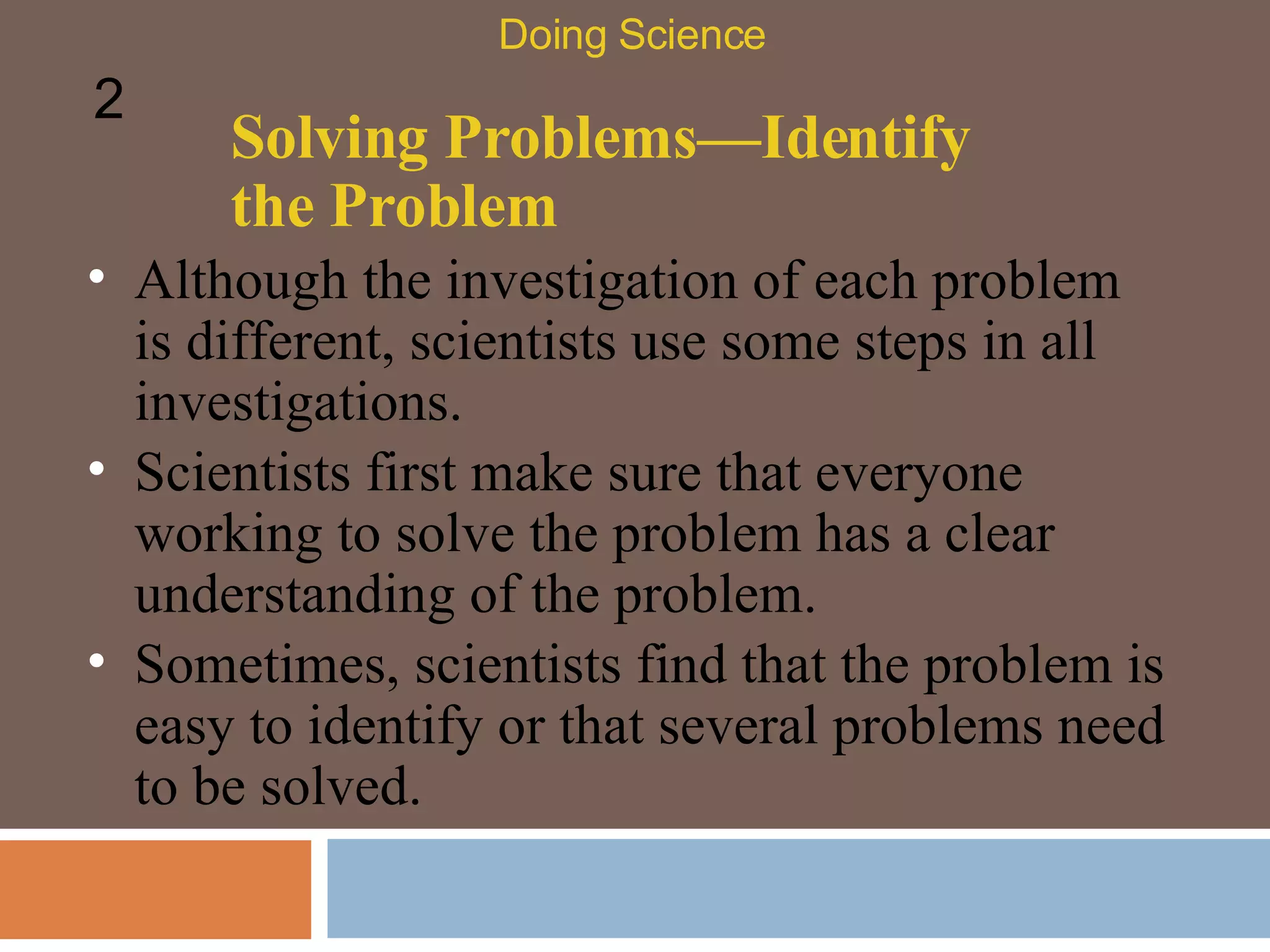 Doing Science

2

Solving Problems—Identify the Problem

• Although the investigation of each problem is different, scientists use some steps in all investigations.

• Scientists first make sure that everyone working to solve the problem has a clear understanding of the problem.

• Sometimes, scientists find that the problem is easy to identify or that several problems need to be solved.